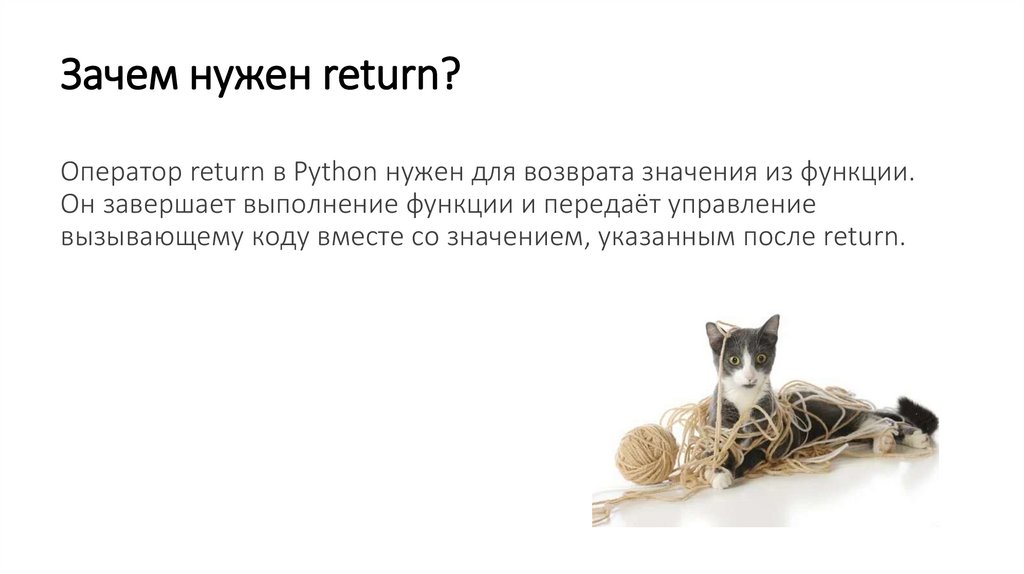 Зачем нужен return?

Оператор return в Python нужен для возврата значения из функции. Он завершает выполнение функции и передаёт управление вызывающему коду вместе со значением, указанным после return.